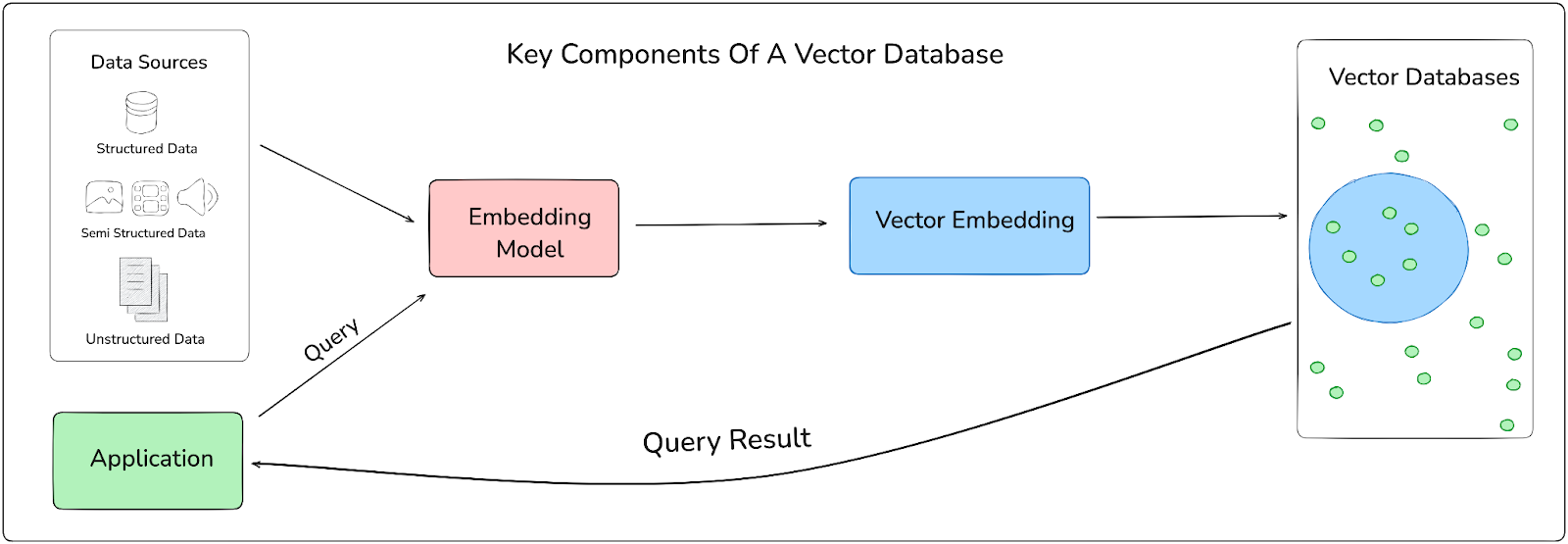 Key Components Of A Vector Database

Data Sources

Structured Data

Semi Structured Data

Unstructured Data

Embedding Model

Vector Embedding

Vector Databases

Query

Application

Query Result